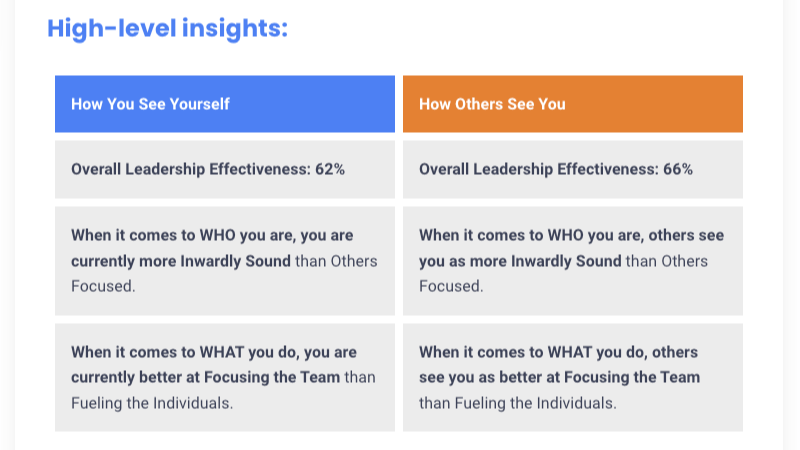 High-level insights:

| How You See Yourself | How Others See You |
|---|---|
| Overall Leadership Effectiveness: 62% | Overall Leadership Effectiveness: 66% |
| When it comes to WHO you are, you are currently more Inwardly Sound than Others Focused. | When it comes to WHO you are, others see you as more Inwardly Sound than Others Focused. |
| When it comes to WHAT you do, you are currently better at Focusing the Team than Fueling the Individuals. | When it comes to WHAT you do, others see you as better at Focusing the Team than Fueling the Individuals. |